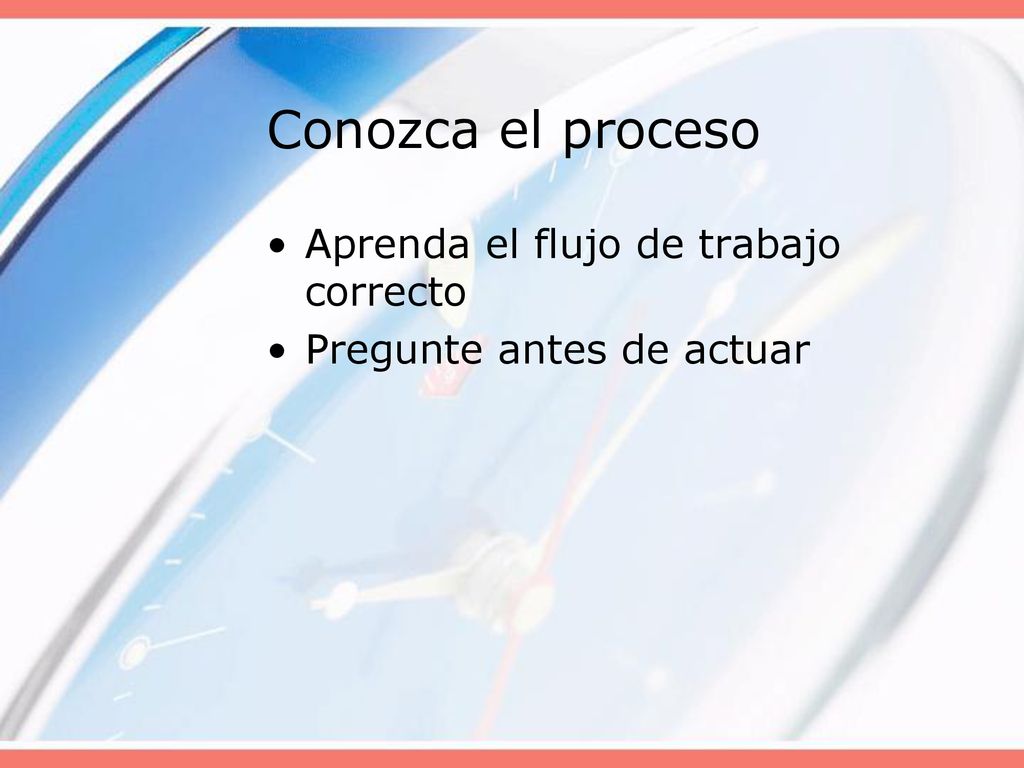 Conozca el proceso

• Aprenda el flujo de trabajo correcto
• Pregunte antes de actuar